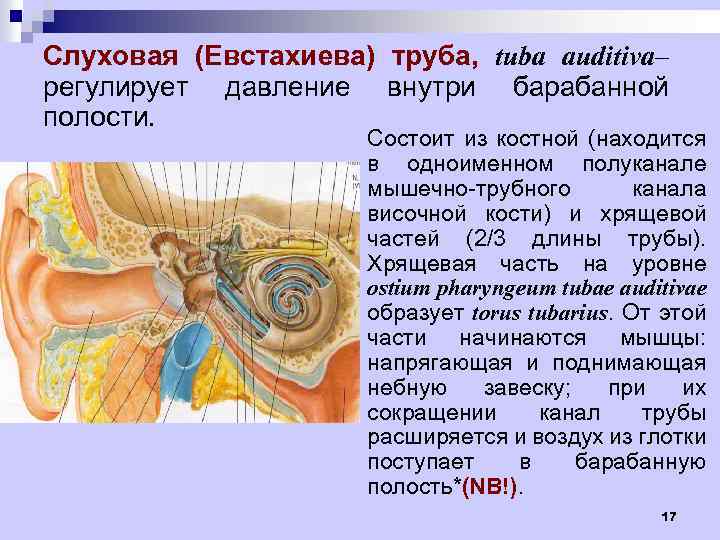 Слуховая (Евстахиева) труба, tuba auditiva– регулирует давление внутри барабанной полости.

Состоит из костной (находится в одноименном полуканале мышечно-трубного канала височной кости) и хрящевой частей (2/3 длины трубы). Хрящевая часть на уровне ostium pharyngeum tubae auditivae образует torus tubarius. От этой части начинаются мышцы: напрягающая и поднимающая небную завеску; при их сокращении канал трубы расширяется и воздух из глотки поступает в барабанную полость*(NB!).

17